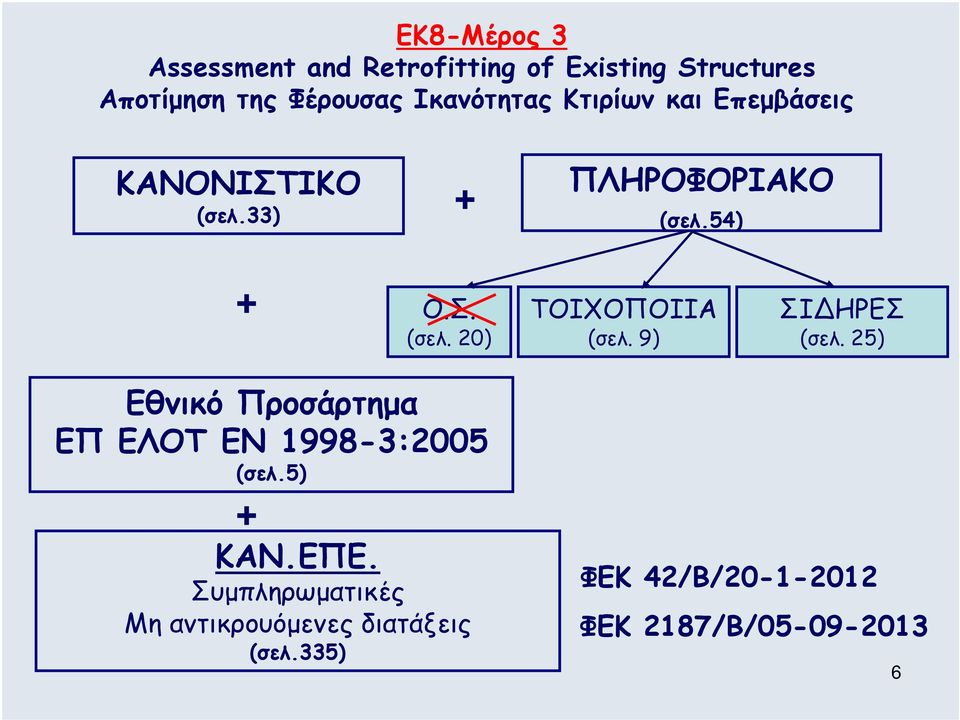 ΕΚ8-Μέρος 3
Assessment and Retrofitting of Existing Structures
Αποτίμηση της Φέρουσας Ικανότητας Κτιρίων και Επεμβάσεις

ΚΑΝΟΝΙΣΤΙΚΟ
(σελ.33)

+

ΠΛΗΡΟΦΟΡΙΑΚΟ
(σελ.54)

+

Ο.Σ.
(σελ. 20)

ΤΟΙΧΟΠΟΙΙΑ
(σελ. 9)

ΣΙΔΗΡΕΣ
(σελ. 25)

Εθνικό Προσάρτημα
ΕΠ ΕΛΟΤ ΕΝ 1998-3:2005
(σελ.5)

+

ΚΑΝ.ΕΠΕ.
Συμπληρωματικές
Μη αντικρουόμενες διατάξεις
(σελ.335)

ΦΕΚ 42/Β/20-1-2012

ΦΕΚ 2187/Β/05-09-2013

6